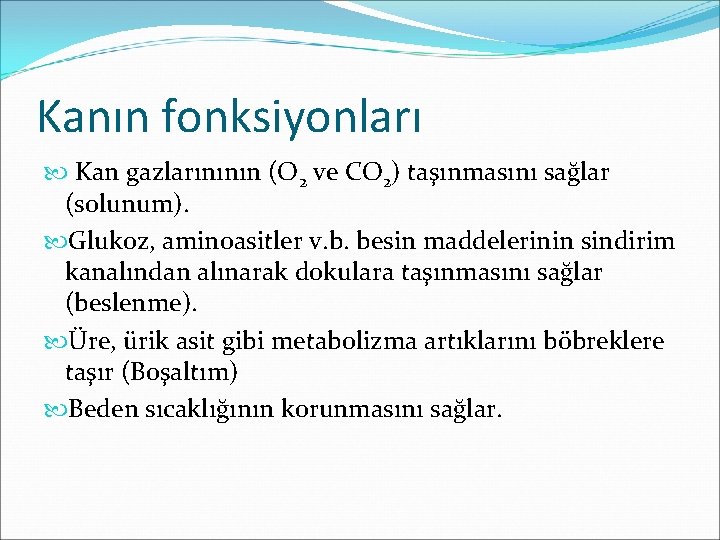 Kanın fonksiyonları

Kan gazlarınının ($O_2$ ve $CO_2$) taşınmasını sağlar (solunum).

Glukoz, aminoasitler v.b. besin maddelerinin sindirim kanalından alınarak dokulara taşınmasını sağlar (beslenme).

Üre, ürik asit gibi metabolizma artıklarını böbreklere taşır (Boşaltım)

Beden sıcaklığının korunmasını sağlar.